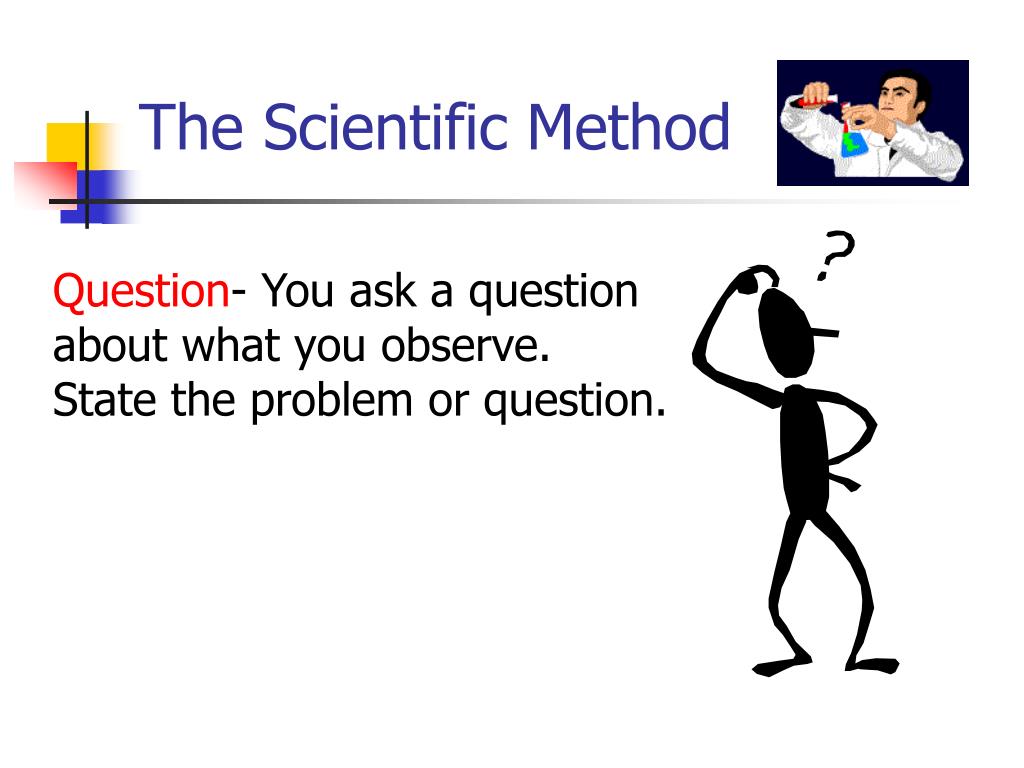 The Scientific Method

Question- You ask a question about what you observe. State the problem or question.

?